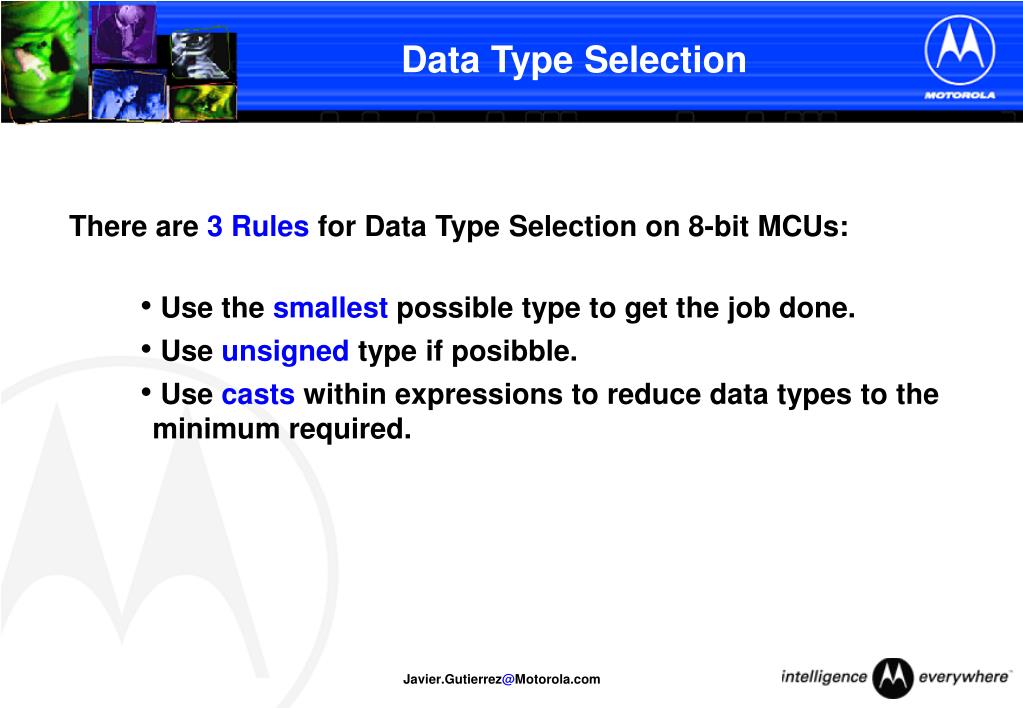 Data Type Selection

MOTOROLA

There are 3 Rules for Data Type Selection on 8-bit MCUs:

• Use the smallest possible type to get the job done.
• Use unsigned type if posibble.
• Use casts within expressions to reduce data types to the minimum required.

Javier.Gutierrez@Motorola.com

intelligence everywhere